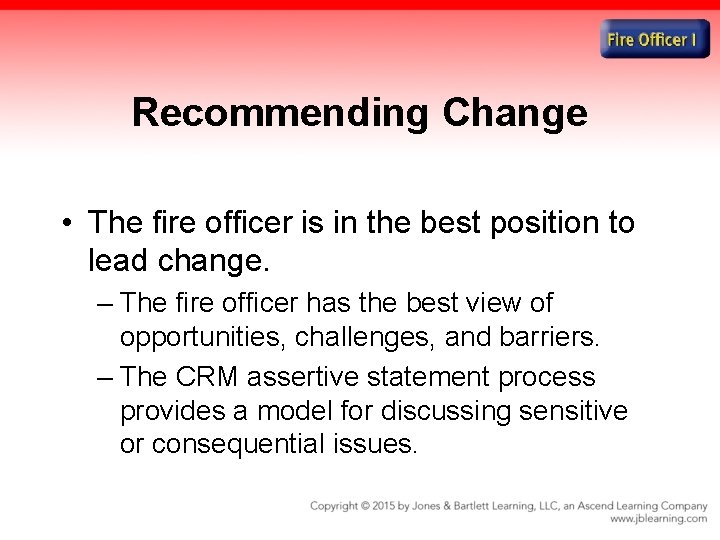 Fire Officer I

Recommending Change

• The fire officer is in the best position to lead change.
  – The fire officer has the best view of opportunities, challenges, and barriers.
  – The CRM assertive statement process provides a model for discussing sensitive or consequential issues.

Copyright © 2015 by Jones & Bartlett Learning, LLC, an Ascend Learning Company
www.jblearning.com